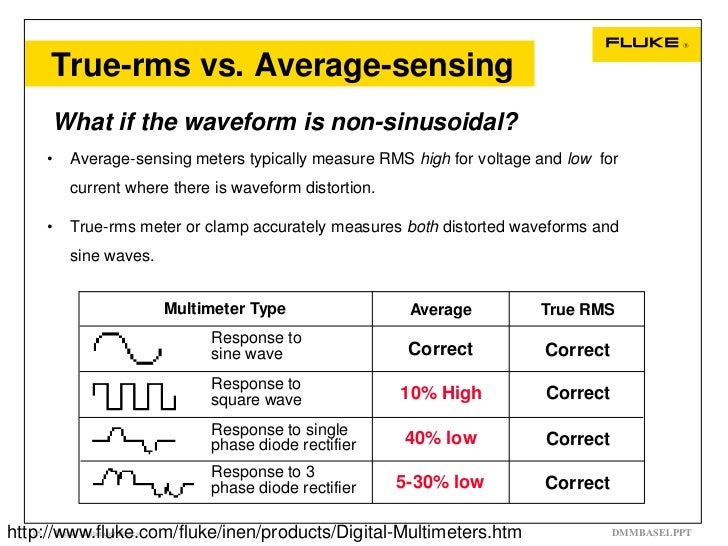 FLUKE ®

True-rms vs. Average-sensing

What if the waveform is non-sinusoidal?

• Average-sensing meters typically measure RMS high for voltage and low for current where there is waveform distortion.

• True-rms meter or clamp accurately measures both distorted waveforms and sine waves.

| Multimeter Type | Average | True RMS |
|---|---|---|
| Response to sine wave | Correct | Correct |
| Response to square wave | 10% High | Correct |
| Response to single phase diode rectifier | 40% low | Correct |
| Response to 3 phase diode rectifier | 5-30% low | Correct |

http://www.fluke.com/fluke/inen/products/Digital-Multimeters.htm

DMMBASE1.PPT